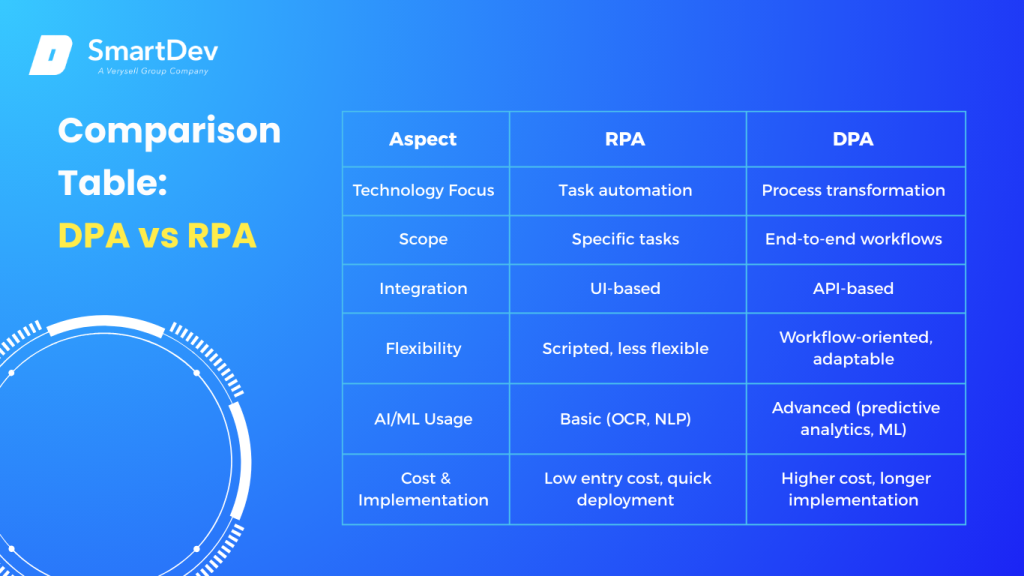 SmartDev
A Verysell Group Company

Comparison Table:
DPA vs RPA

| Aspect | RPA | DPA |
|---|---|---|
| Technology Focus | Task automation | Process transformation |
| Scope | Specific tasks | End-to-end workflows |
| Integration | UI-based | API-based |
| Flexibility | Scripted, less flexible | Workflow-oriented, adaptable |
| AI/ML Usage | Basic (OCR, NLP) | Advanced (predictive analytics, ML) |
| Cost & Implementation | Low entry cost, quick deployment | Higher cost, longer implementation |